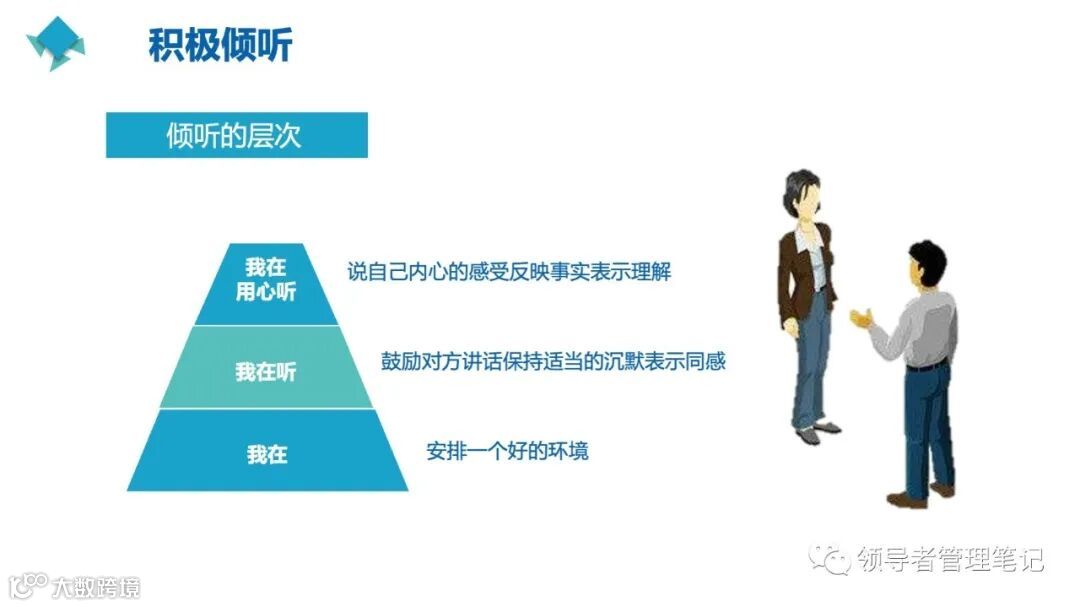 积极倾听

倾听的层次

我在用心听

说自己内心的感受反映事实表示理解

我在听

鼓励对方讲话保持适当的沉默表示同感

我在

安排一个好的环境

领导者管理笔记

大数跨境